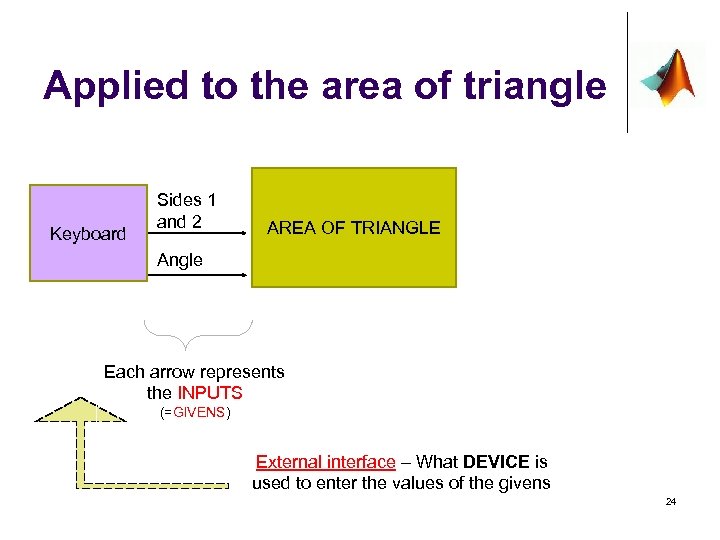 Applied to the area of triangle

Keyboard

Sides 1 and 2

Angle

AREA OF TRIANGLE

Each arrow represents the INPUTS (=GIVENS)

External interface – What DEVICE is used to enter the values of the givens

24